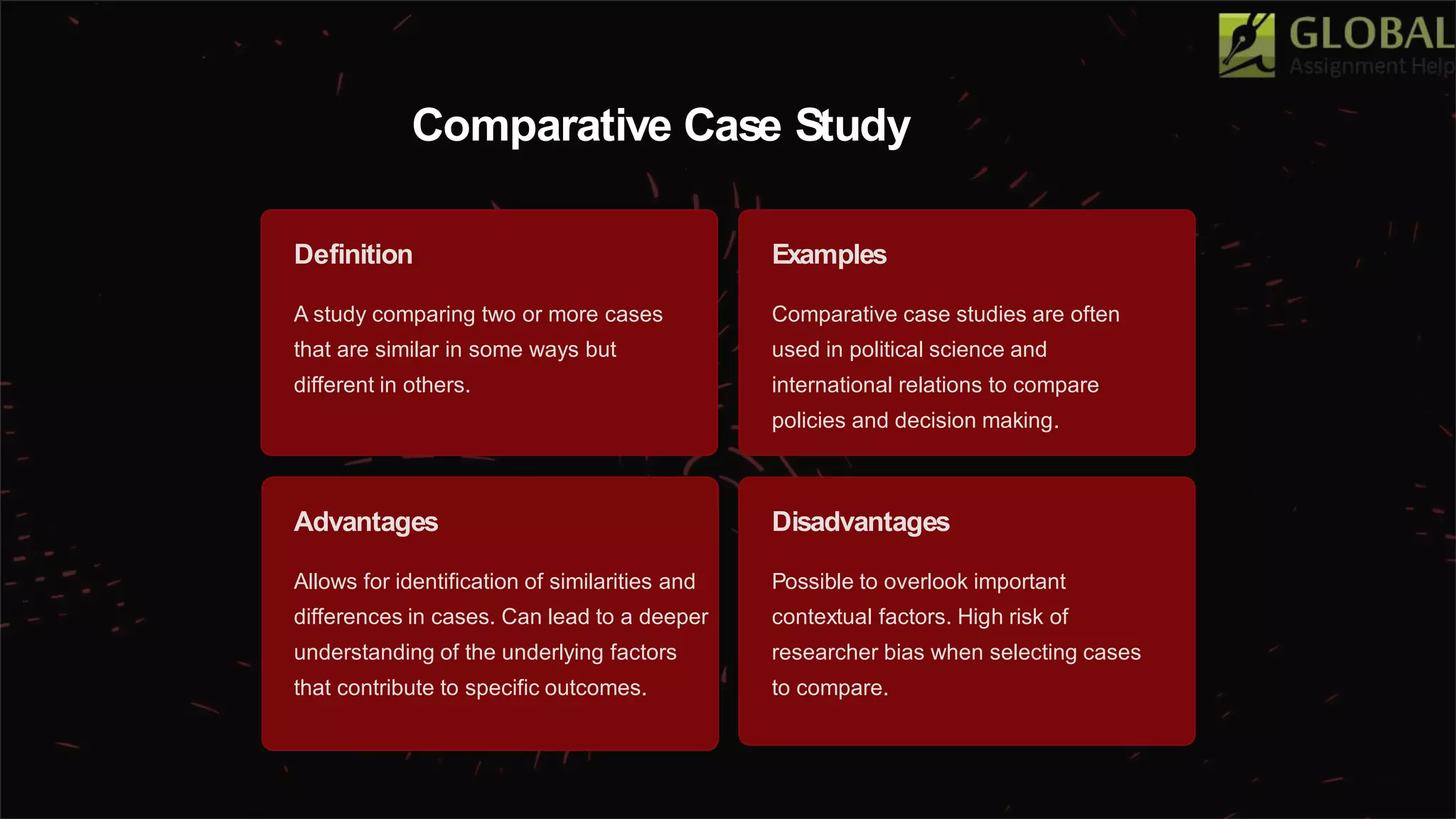 GLOBAL
Assignment Help

Comparative Case Study

Definition

A study comparing two or more cases that are similar in some ways but different in others.

Examples

Comparative case studies are often used in political science and international relations to compare policies and decision making.

Advantages

Allows for identification of similarities and differences in cases. Can lead to a deeper understanding of the underlying factors that contribute to specific outcomes.

Disadvantages

Possible to overlook important contextual factors. High risk of researcher bias when selecting cases to compare.